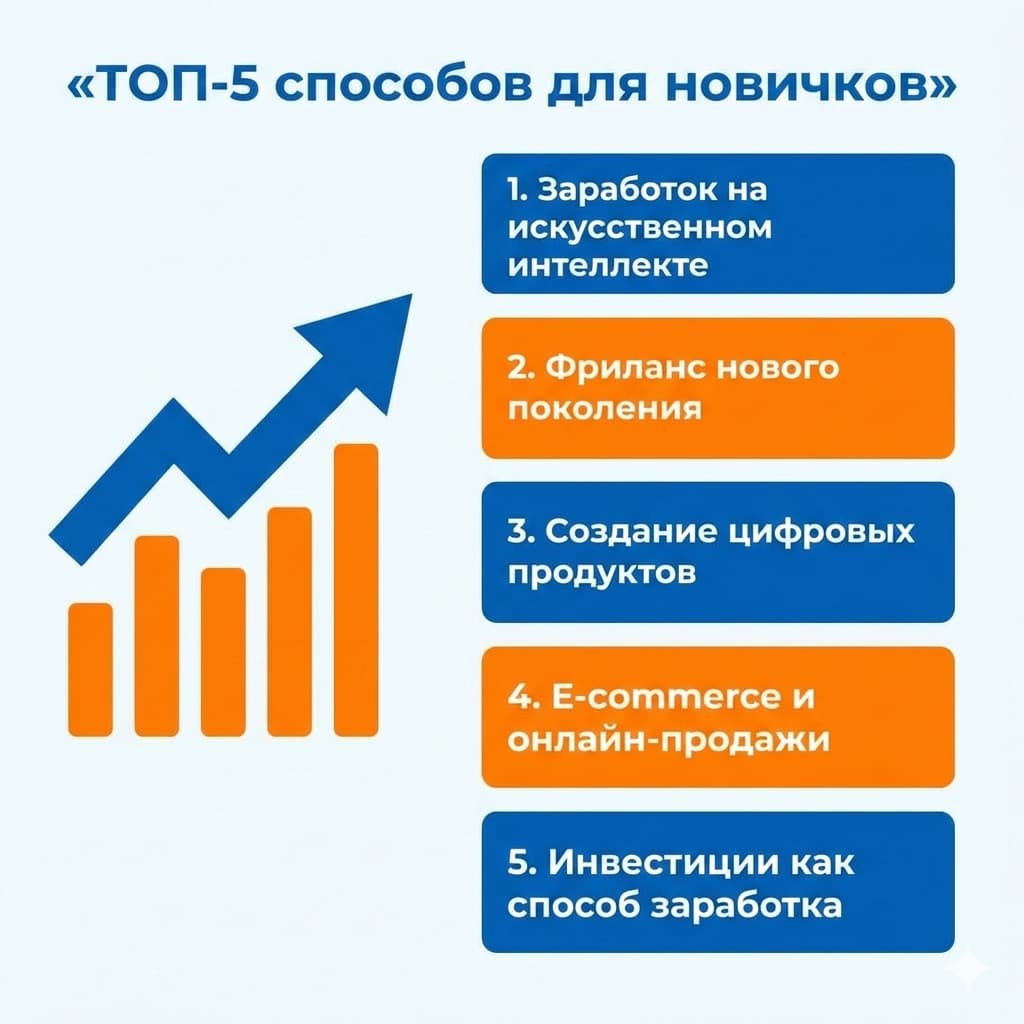 «ТОП-5 способов для новичков»

1. Заработок на искусственном интеллекте

2. Фриланс нового поколения

3. Создание цифровых продуктов

4. E-commerce и онлайн-продажи

5. Инвестиции как способ заработка